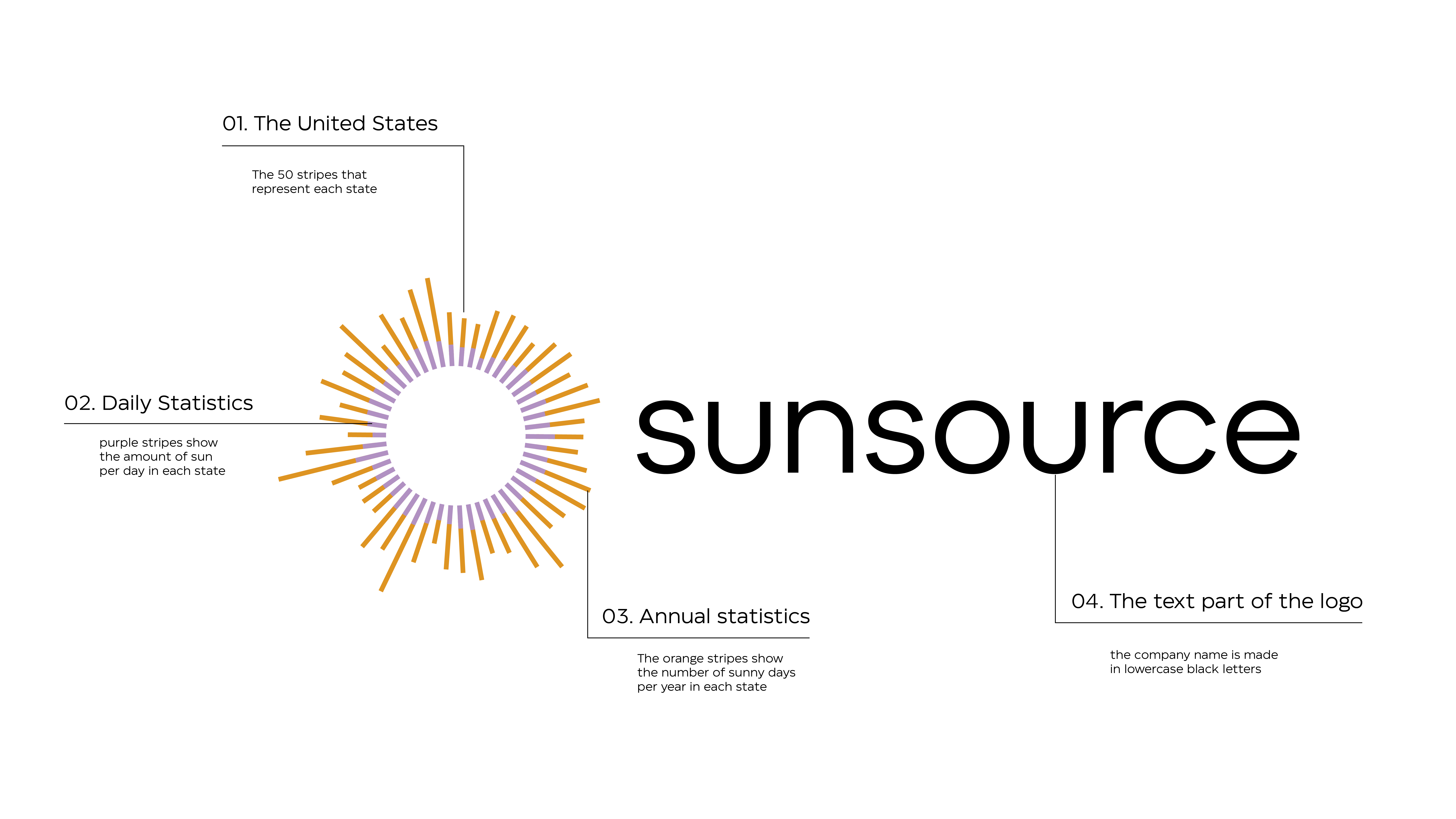 01. The United States

The 50 stripes that represent each state

02. Daily Statistics

purple stripes show the amount of sun per day in each state

sunsource

03. Annual statistics

The orange stripes show the number of sunny days per year in each state

04. The text part of the logo

the company name is made in lowercase black letters